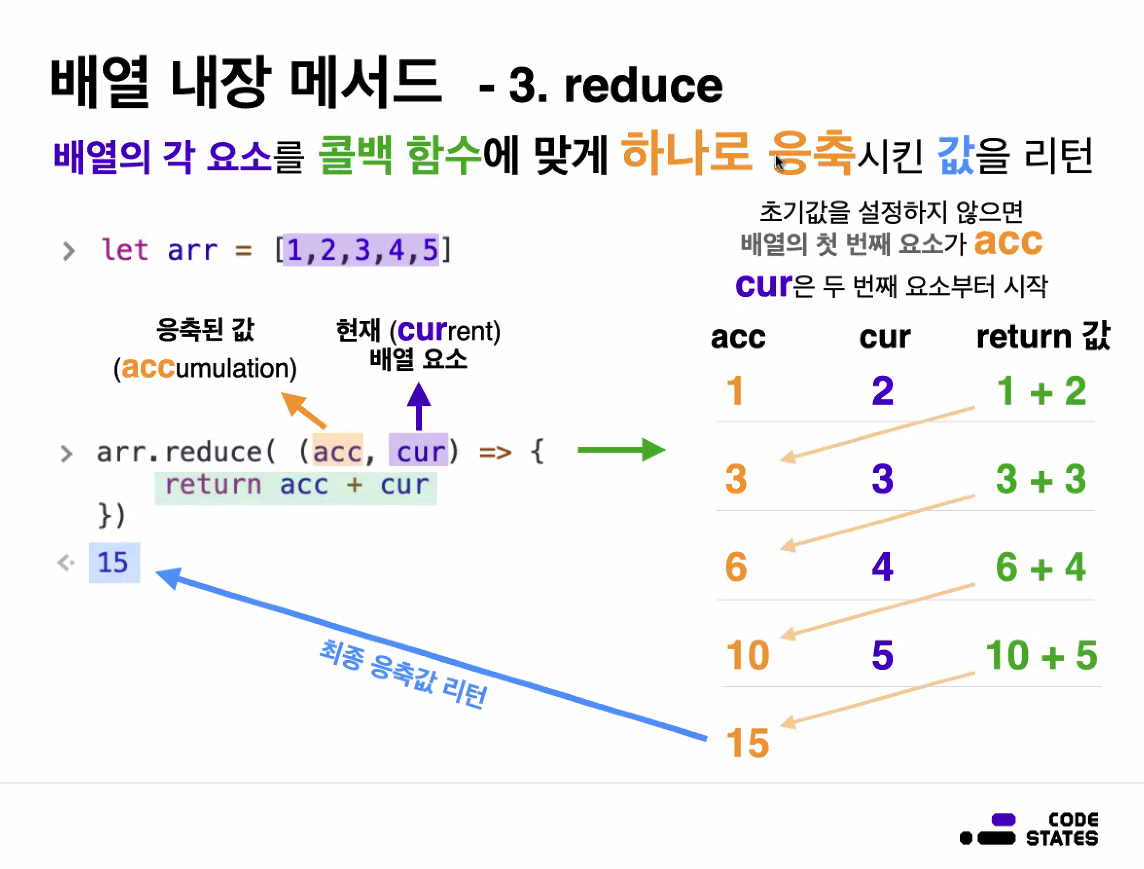 배열 내장 메서드 - 3. reduce

배열의 각 요소를 콜백 함수에 맞게 하나로 응축시킨 값을 리턴

> let arr = [1,2,3,4,5]

응축된 값
(accumulation)

현재 (current)
배열 요소

> arr.reduce( (acc, cur) => {
return acc + cur
})
<· 15

최종 응축값 리턴

초기값을 설정하지 않으면
배열의 첫 번째 요소가 acc
cur은 두 번째 요소부터 시작

| acc | cur | return 값 |
|---|---|---|
| 1 | 2 | 1 + 2 |
| 3 | 3 | 3 + 3 |
| 6 | 4 | 6 + 4 |
| 10 | 5 | 10 + 5 |
| 15 | | |

CODE
STATES